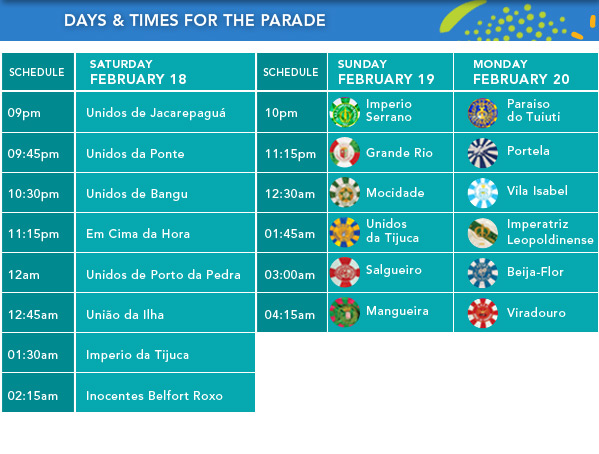 DAYS & TIMES FOR THE PARADE

| SCHEDULE | SATURDAY FEBRUARY 18 |
|---|---|
| 09pm | Unidos de Jacarepaguá |
| 09:45pm | Unidos da Ponte |
| 10:30pm | Unidos de Bangu |
| 11:15pm | Em Cima da Hora |
| 12am | Unidos de Porto da Pedra |
| 12:45am | União da Ilha |
| 01:30am | Imperio da Tijuca |
| 02:15am | Inocentes Belfort Roxo |

| SCHEDULE | SUNDAY FEBRUARY 19 | MONDAY FEBRUARY 20 |
|---|---|---|
| 10pm | Imperio Serrano | Paraiso do Tuiuti |
| 11:15pm | Grande Rio | Portela |
| 12:30am | Mocidade | Vila Isabel |
| 01:45am | Unidos da Tijuca | Imperatriz Leopoldinense |
| 03:00am | Salgueiro | Beija-Flor |
| 04:15am | Mangueira | Viradouro |